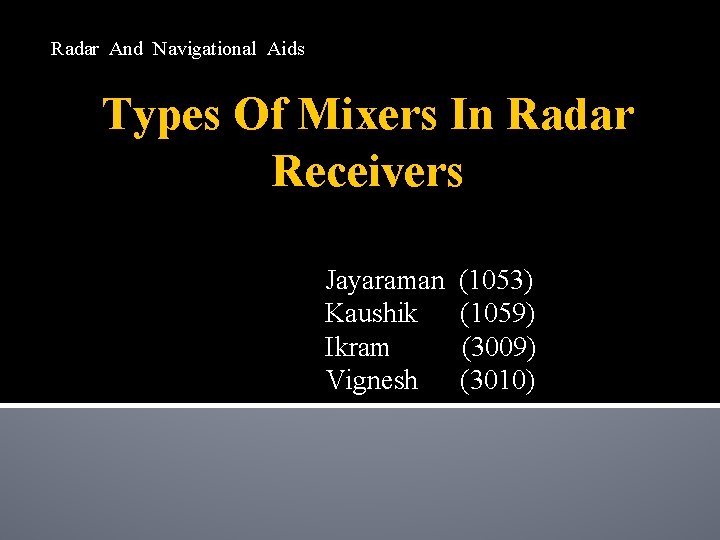 Radar And Navigational Aids

Types Of Mixers In Radar Receivers

Jayaraman (1053)
Kaushik (1059)
Ikram (3009)
Vignesh (3010)